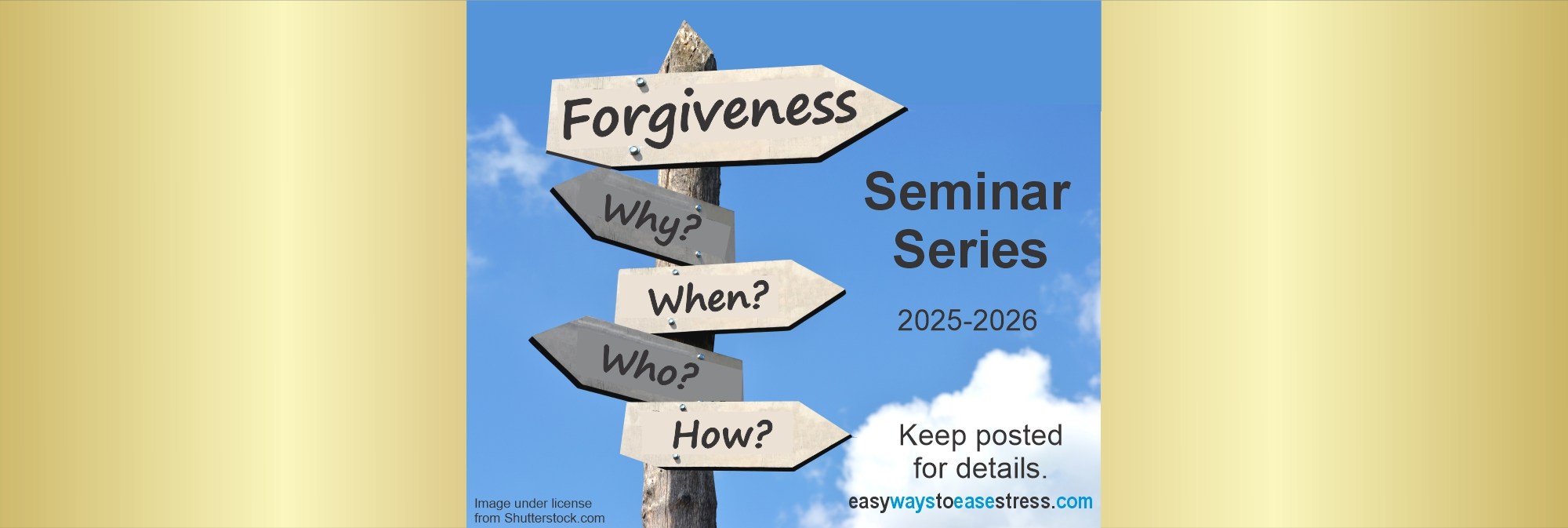 Forgiveness

Why?

When?

Who?

How?

Seminar Series

2025-2026

Keep posted for details.

easywaystoeasestress.com

Image under license from Shutterstock.com